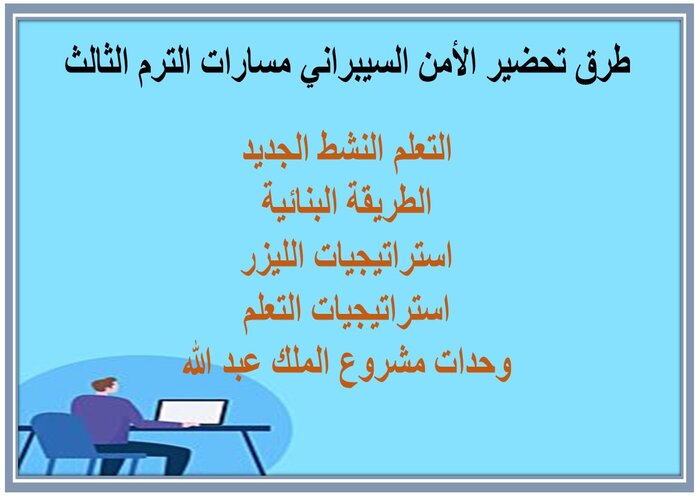 طرق تحضير الأمن السيبراني مسارات الترم الثالث

التعلم النشط الجديد
الطريقة البنائية
استراتيجيات الليزر
استراتيجيات التعلم
وحدات مشروع الملك عبد الله